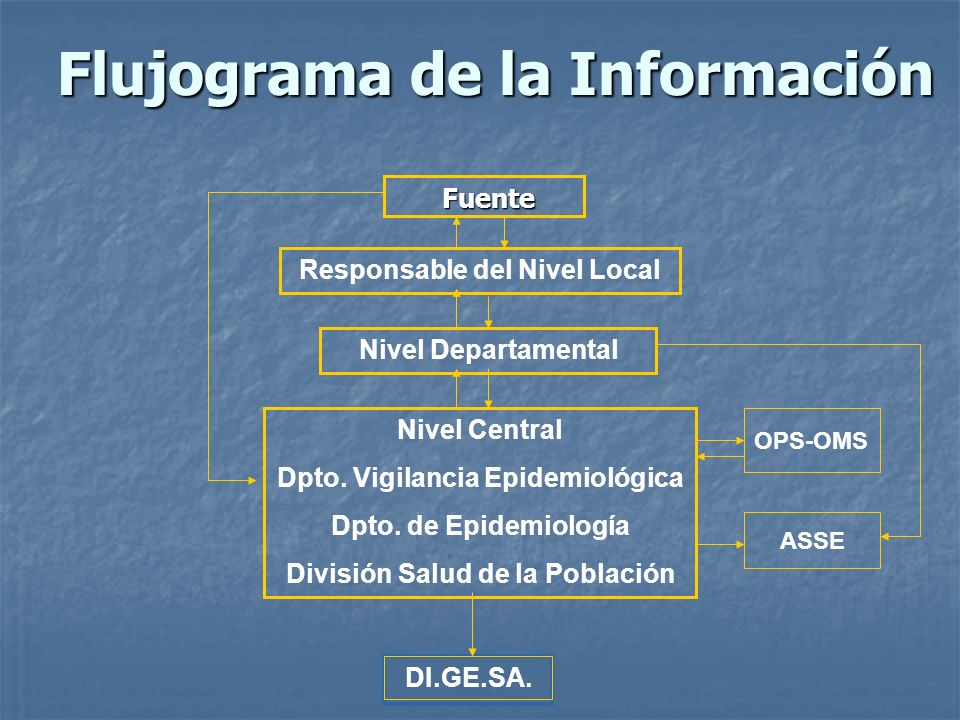 Flujograma de la Información

Fuente

Responsable del Nivel Local

Nivel Departamental

Nivel Central
Dpto. Vigilancia Epidemiológica
Dpto. de Epidemiología
División Salud de la Población

OPS-OMS

ASSE

DI.GE.SA.